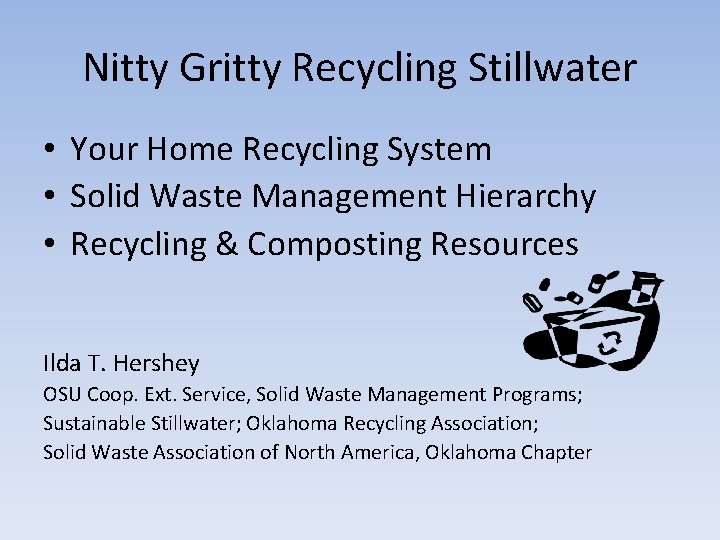 Nitty Gritty Recycling Stillwater

• Your Home Recycling System
• Solid Waste Management Hierarchy
• Recycling & Composting Resources

Ilda T. Hershey
OSU Coop. Ext. Service, Solid Waste Management Programs;
Sustainable Stillwater; Oklahoma Recycling Association;
Solid Waste Association of North America, Oklahoma Chapter